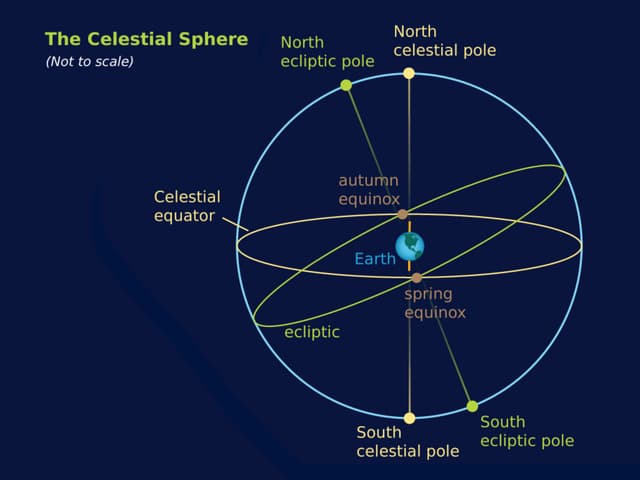 The Celestial Sphere
(Not to scale)

North ecliptic pole

North celestial pole

autumn equinox

Celestial equator

Earth

spring equinox

ecliptic

South celestial pole

South ecliptic pole